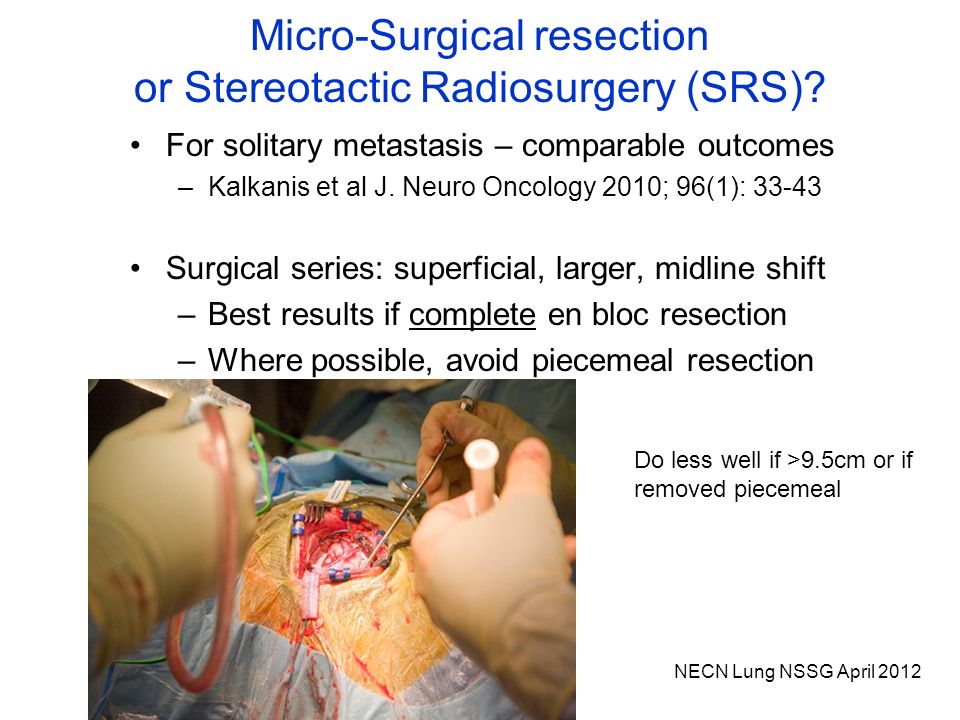 Micro-Surgical resection or Stereotactic Radiosurgery (SRS)?

• For solitary metastasis – comparable outcomes
– Kalkanis et al J. Neuro Oncology 2010; 96(1): 33-43

• Surgical series: superficial, larger, midline shift
– Best results if complete en bloc resection
– Where possible, avoid piecemeal resection

Do less well if >9.5cm or if removed piecemeal

NECN Lung NSSG April 2012